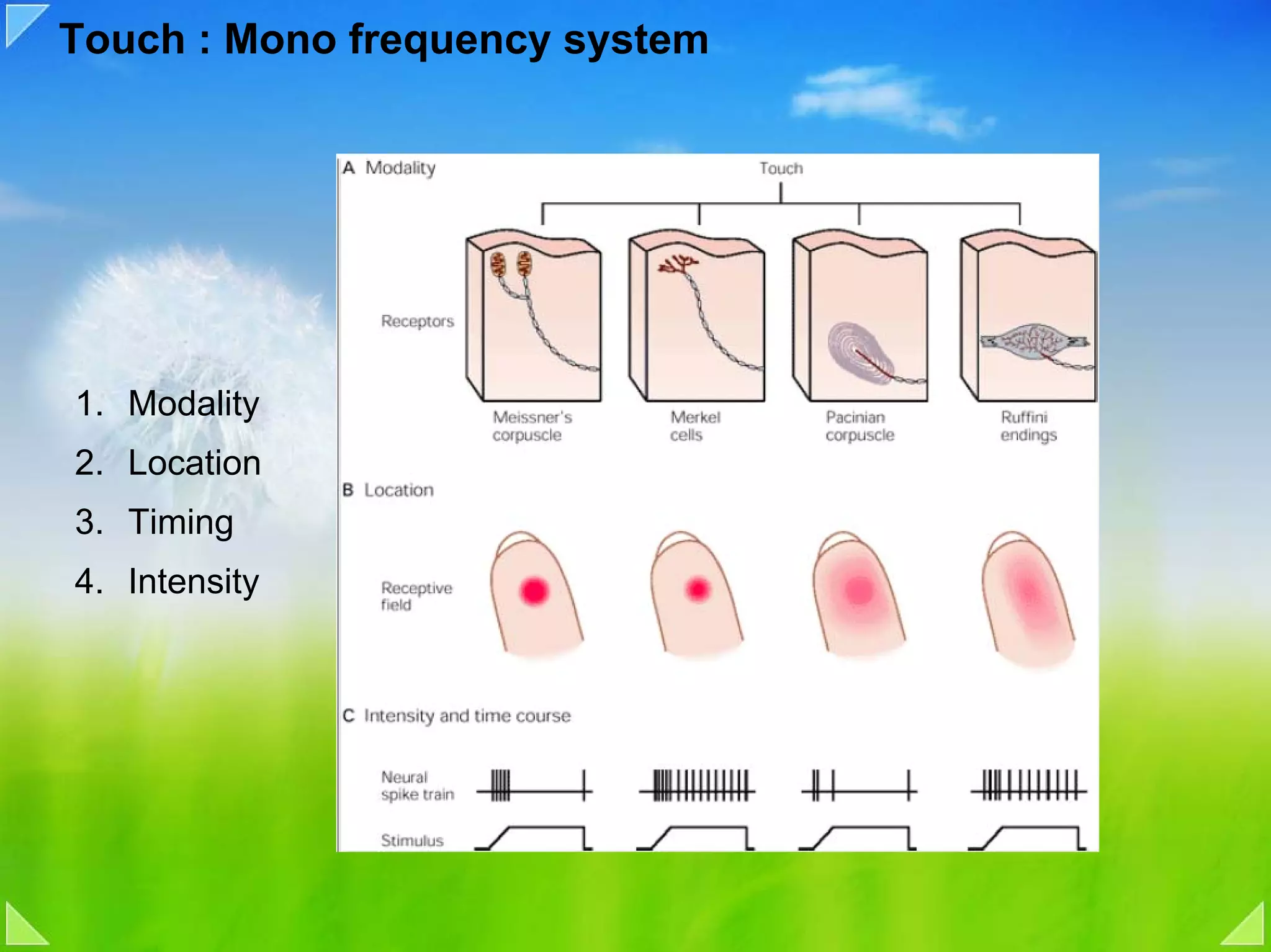 Touch : Mono frequency system

1. Modality
2. Location
3. Timing
4. Intensity

A Modality

Touch

Receptors

Meissner's corpuscle

Merkel cells

Pacinian corpuscle

Ruffini endings

B Location

Receptive field

C Intensity and time course

Neural spike train

Stimulus